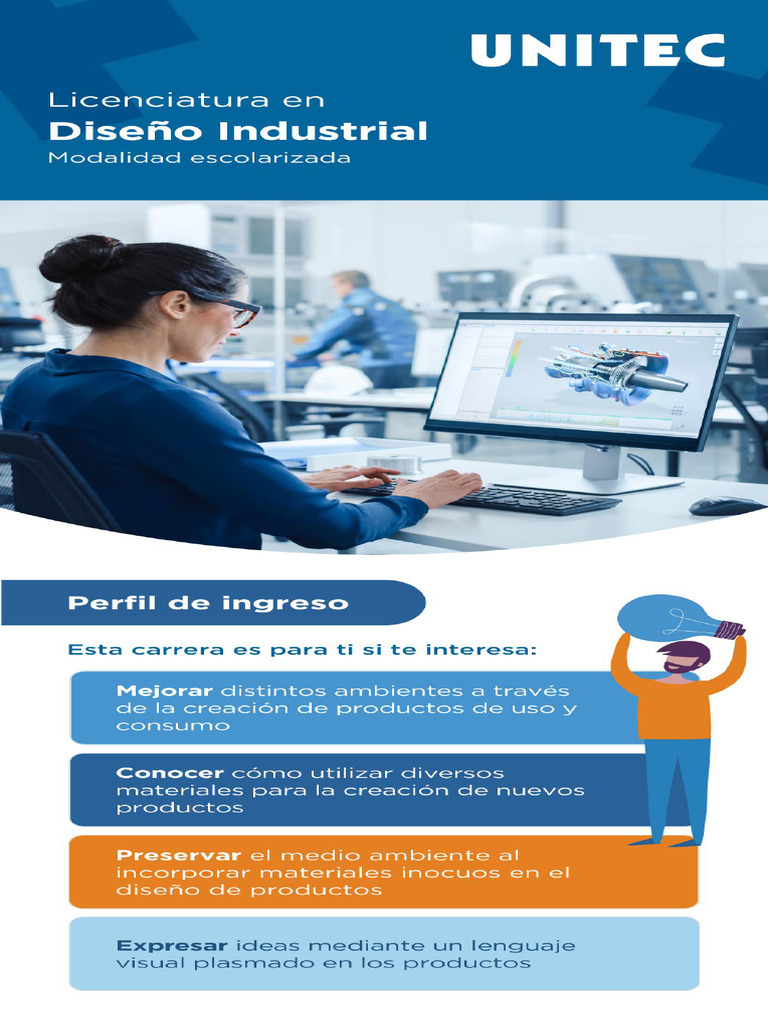 UNITEC

Licenciatura en
Diseño Industrial
Modalidad escolarizada

Perfil de ingreso

Esta carrera es para ti si te interesa:

Mejorar distintos ambientes a través de la creación de productos de uso y consumo

Conocer cómo utilizar diversos materiales para la creación de nuevos productos

Preservar el medio ambiente al incorporar materiales inocuos en el diseño de productos

Expresar ideas mediante un lenguaje visual plasmado en los productos